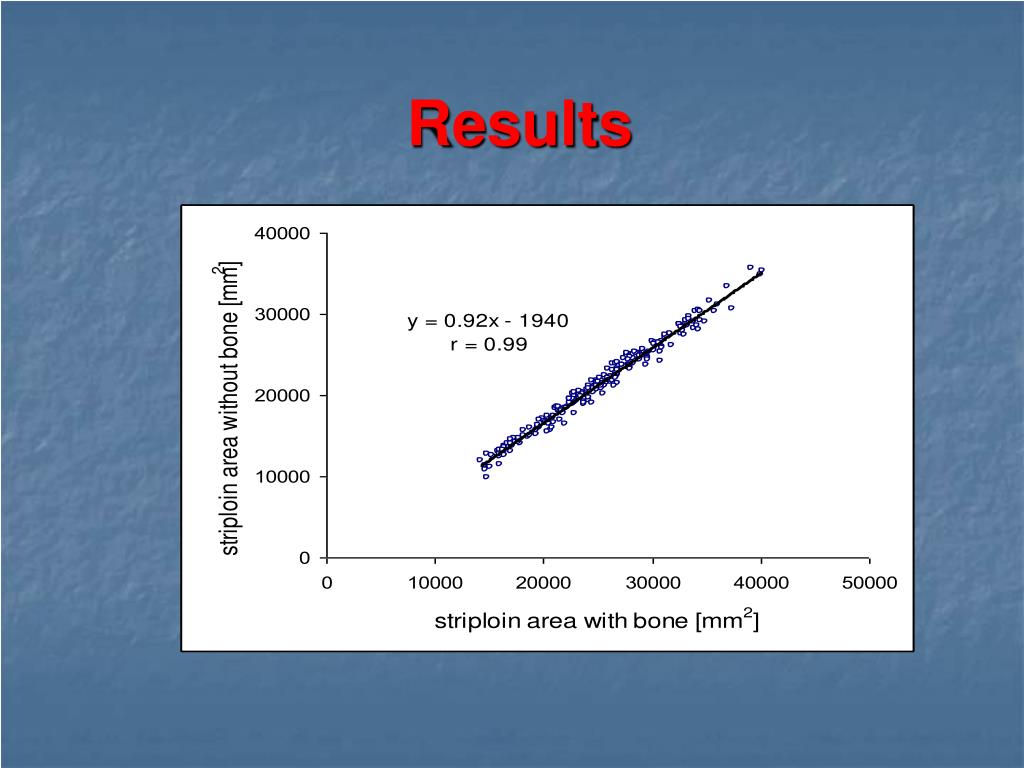 Results

striploin area without bone [mm$^2$]

40000
30000
20000
10000
0

y = 0.92x - 1940
r = 0.99

0
10000
20000
30000
40000
50000

striploin area with bone [mm$^2$]